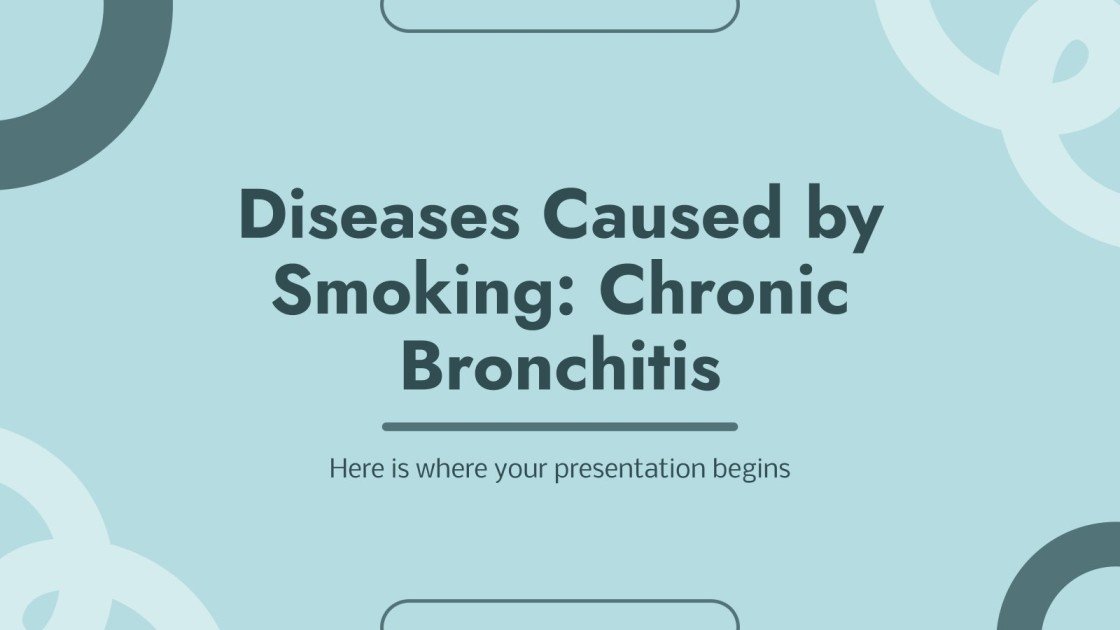 Diseases Caused by Smoking: Chronic Bronchitis

Here is where your presentation begins